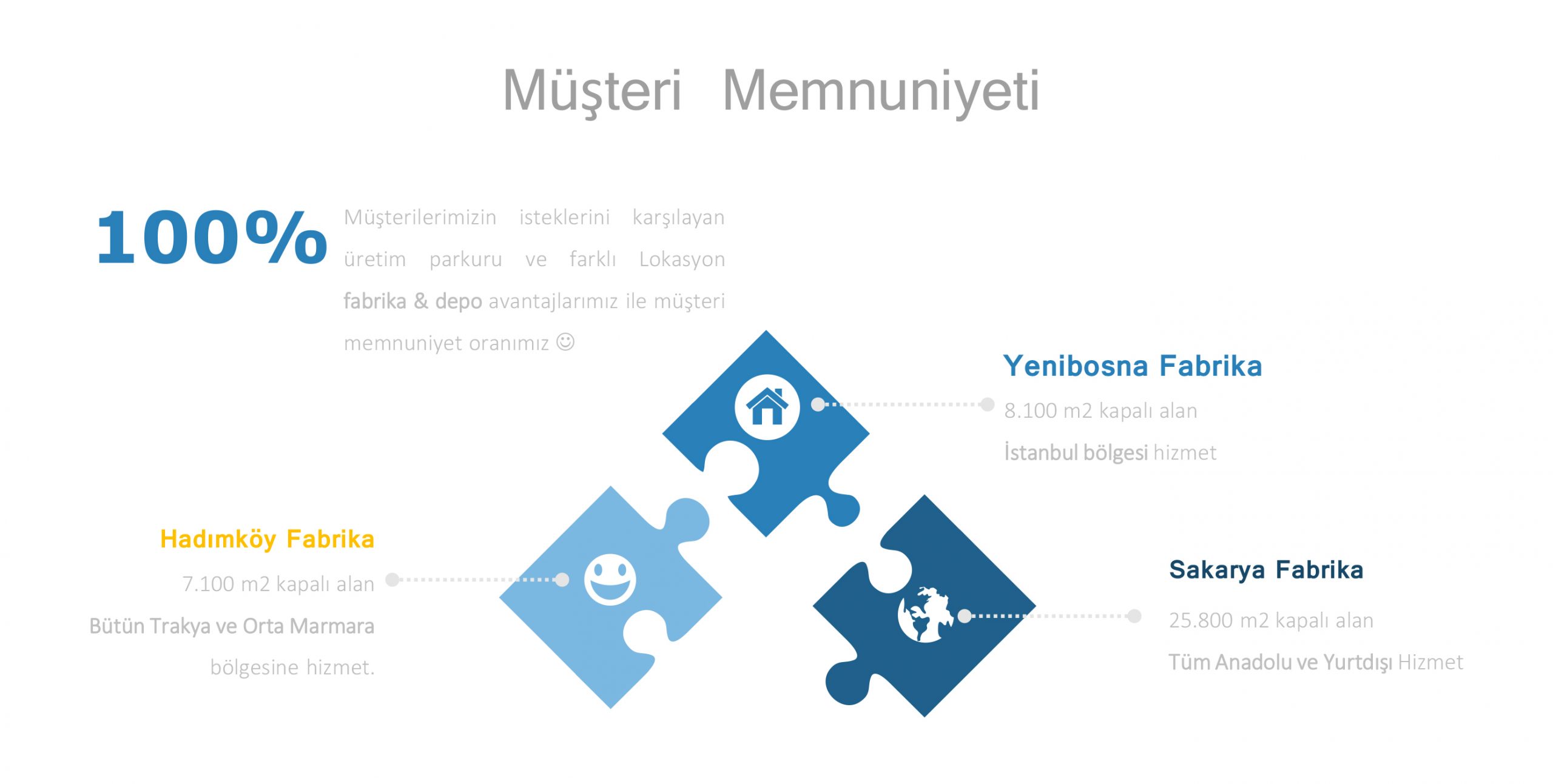 Müşteri Memnuniyeti

100%

Müşterilerimizin isteklerini karşılayan üretim parkuru ve farklı Lokasyon fabrika & depo avantajlarımız ile müşteri memnuniyet oranımız ☺

Yenibosna Fabrika

8.100 m2 kapalı alan

İstanbul bölgesi hizmet

Hadımköy Fabrika

7.100 m2 kapalı alan

Bütün Trakya ve Orta Marmara bölgesine hizmet.

Sakarya Fabrika

25.800 m2 kapalı alan

Tüm Anadolu ve Yurtdışı Hizmet